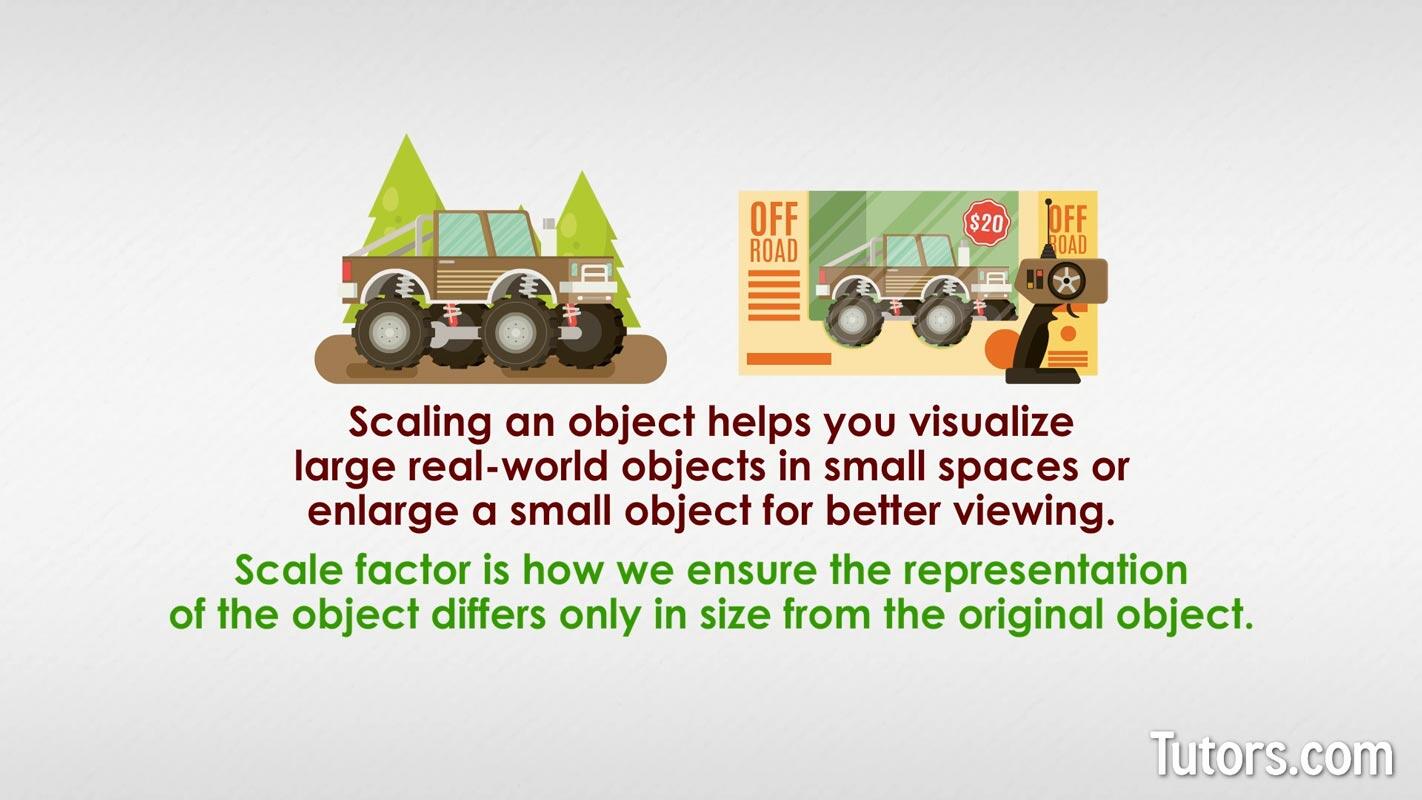 OFF ROAD

$20

OFF ROAD

Scaling an object helps you visualize large real-world objects in small spaces or enlarge a small object for better viewing.

Scale factor is how we ensure the representation of the object differs only in size from the original object.

Tutors.com